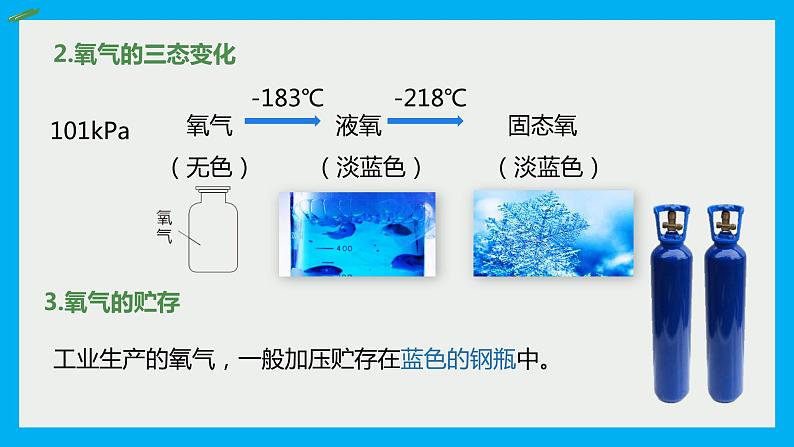 2.氧气的三态变化

101kPa 氧气 -183℃ 液氧 -218℃ 固态氧

（无色） （淡蓝色） （淡蓝色）

氧气

400

3.氧气的贮存

工业生产的氧气，一般加压贮存在蓝色的钢瓶中。